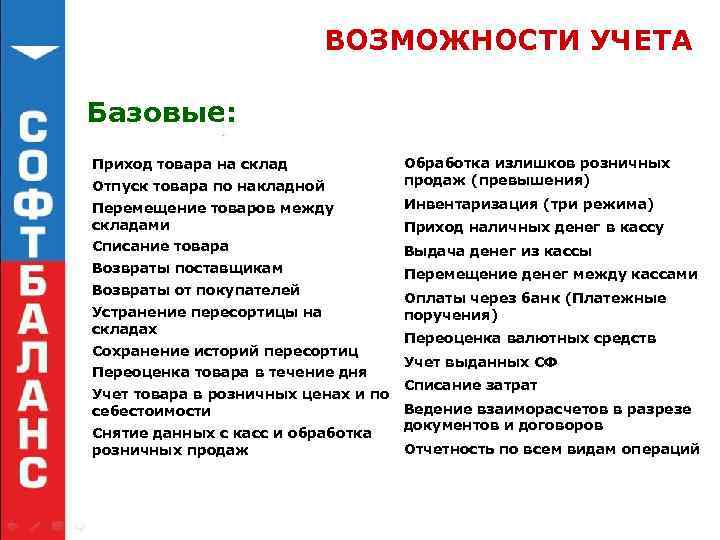 СОФТБАЛАНС

ВОЗМОЖНОСТИ УЧЕТА

Базовые:

Приход товара на склад
Отпуск товара по накладной
Перемещение товаров между складами
Списание товара
Возвраты поставщикам
Возвраты от покупателей
Устранение пересортицы на складах
Сохранение историй пересортиц
Переоценка товара в течение дня
Учет товара в розничных ценах и по себестоимости
Снятие данных с касс и обработка розничных продаж

Обработка излишков розничных продаж (превышения)
Инвентаризация (три режима)
Приход наличных денег в кассу
Выдача денег из кассы
Перемещение денег между кассами
Оплаты через банк (Платежные поручения)
Переоценка валютных средств
Учет выданных СФ
Списание затрат
Ведение взаиморасчетов в разрезе документов и договоров
Отчетность по всем видам операций